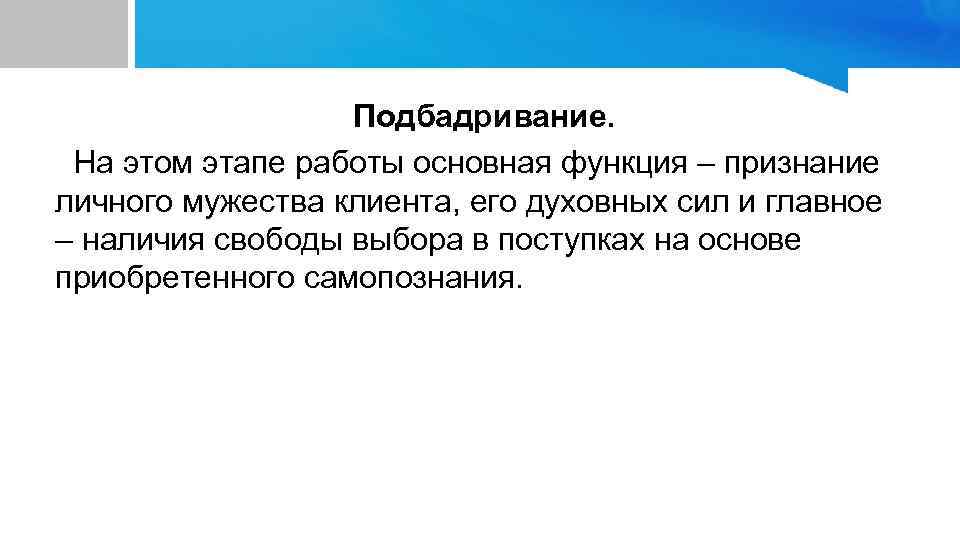 Подбадривание.

На этом этапе работы основная функция – признание личного мужества клиента, его духовных сил и главное – наличия свободы выбора в поступках на основе приобретенного самопознания.